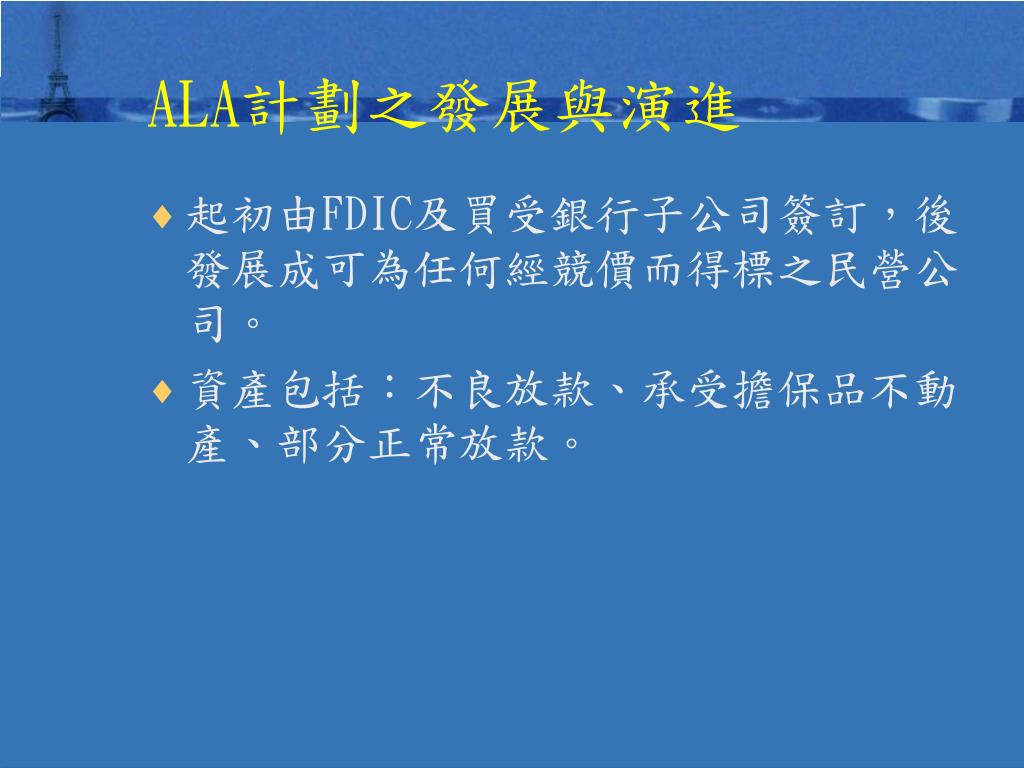 ALA計劃之發展與演進

♦ 起初由FDIC及買受銀行子公司簽訂，後發展成可為任何經競價而得標之民營公司。

♦ 資產包括：不良放款、承受擔保品不動產、部分正常放款。